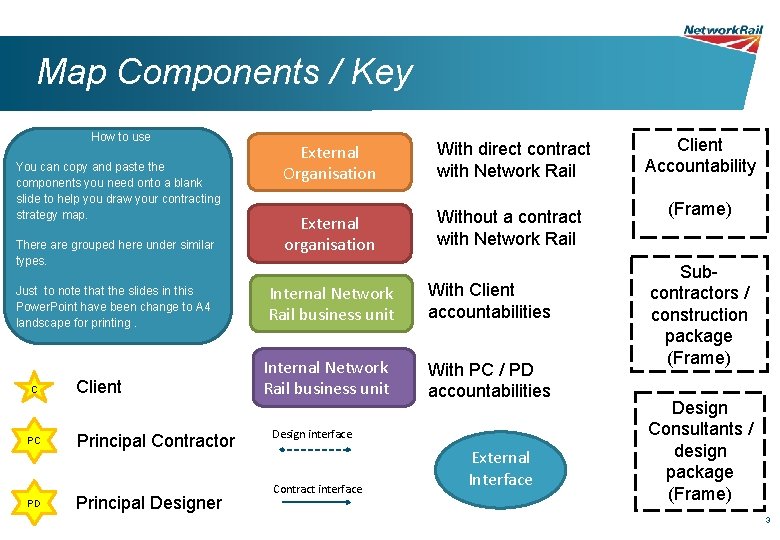 NetworkRail

Map Components / Key

How to use

You can copy and paste the components you need onto a blank slide to help you draw your contracting strategy map.

There are grouped here under similar types.

Just to note that the slides in this PowerPoint have been change to A4 landscape for printing .

C Client

PC Principal Contractor

PD Principal Designer

External Organisation

With direct contract with Network Rail

External organisation

Without a contract with Network Rail

Internal Network Rail business unit

With Client accountabilities

Internal Network Rail business unit

With PC / PD accountabilities

Design interface

Contract interface

External Interface

Client Accountability

(Frame)

Sub-contractors / construction package (Frame)

Design Consultants / design package (Frame)

3